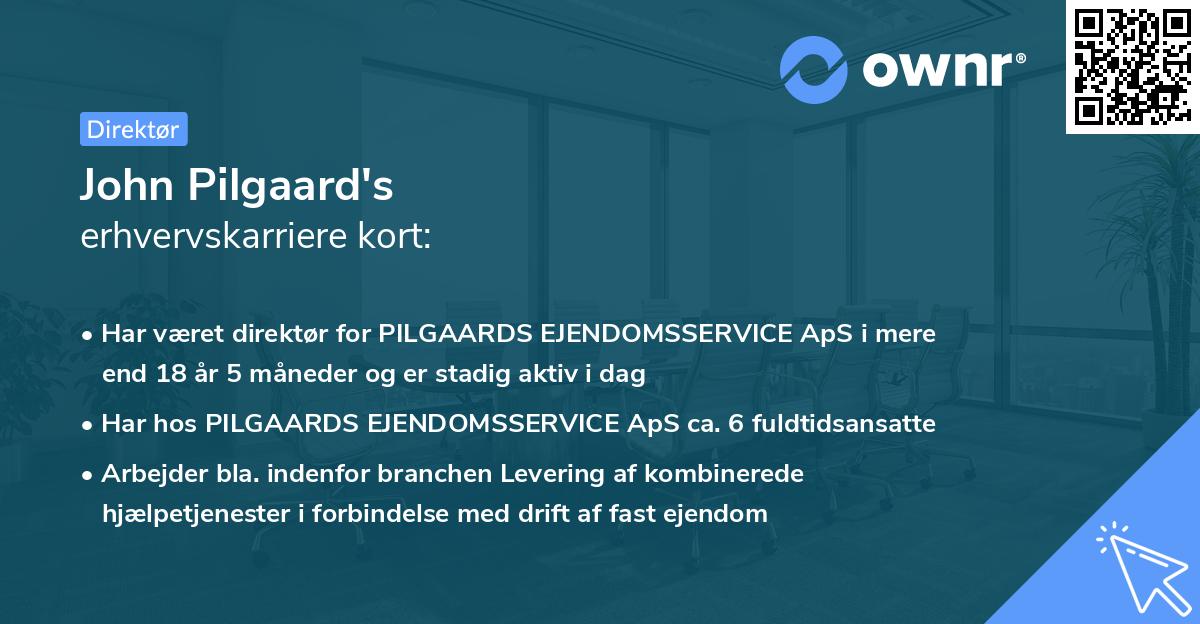 ownr®

Direktør

John Pilgaard's
erhvervskarriere kort:

• Har været direktør for PILGAARDS EJENDOMSSERVICE ApS i mere end 18 år 5 måneder og er stadig aktiv i dag

• Har hos PILGAARDS EJENDOMSSERVICE ApS ca. 6 fuldtidsansatte

• Arbejder bla. indenfor branchen Levering af kombinerede hjælpetjenester i forbindelse med drift af fast ejendom